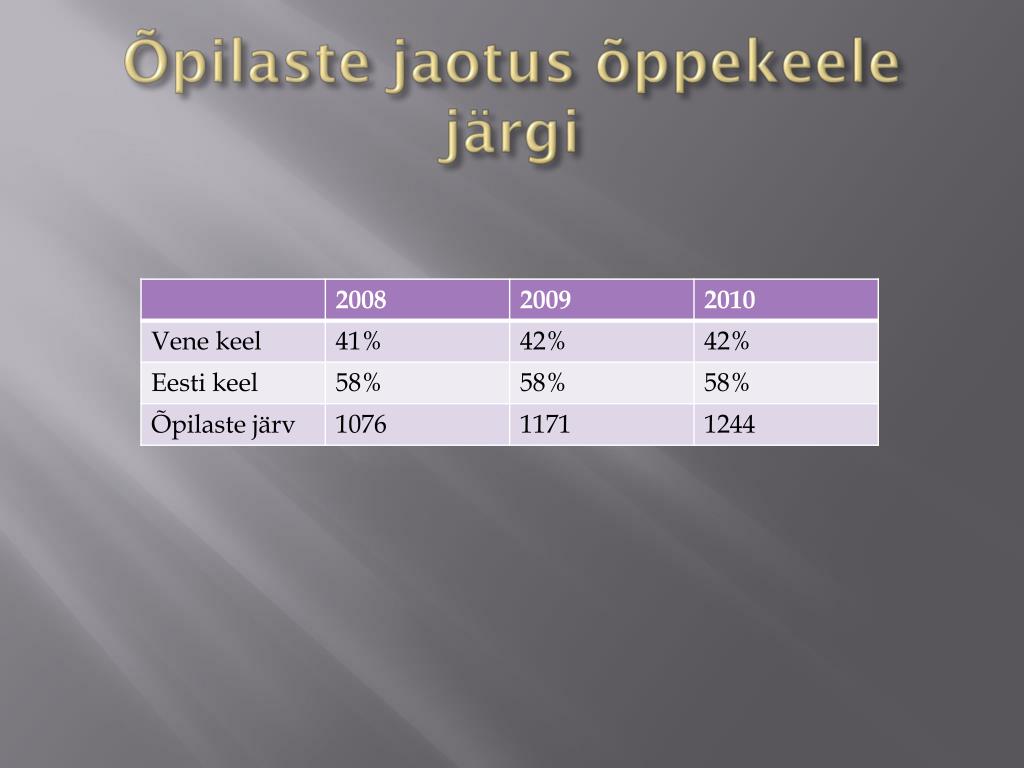 Õpilaste jaotus õppekeele järgi

| | 2008 | 2009 | 2010 |
|---|---|---|---|
| Vene keel | 41% | 42% | 42% |
| Eesti keel | 58% | 58% | 58% |
| Õpilaste järv | 1076 | 1171 | 1244 |